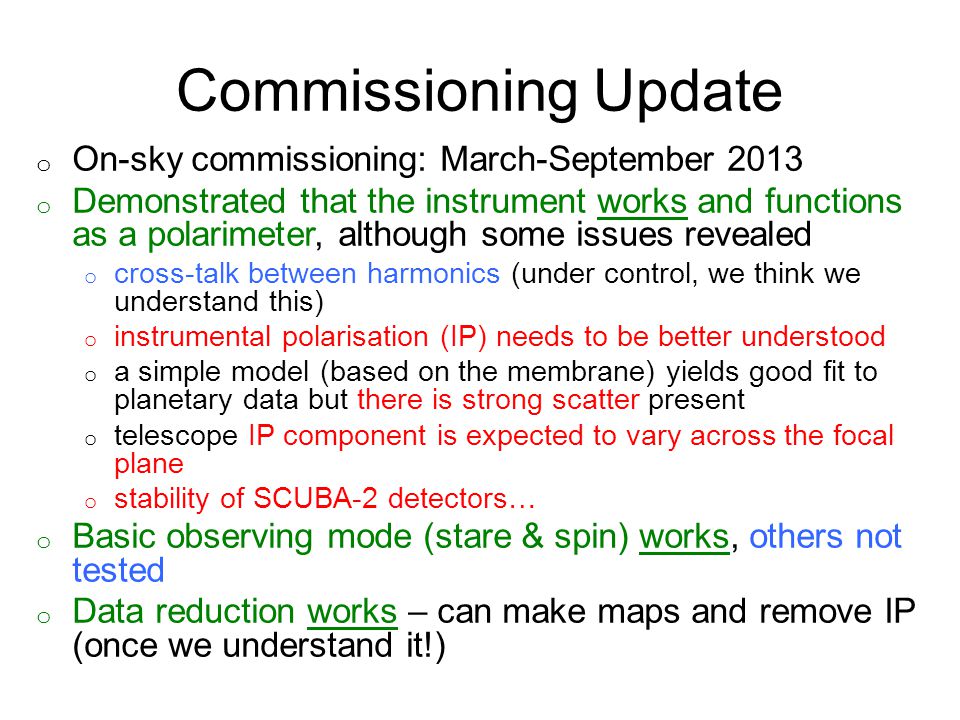 Commissioning Update

o On-sky commissioning: March-September 2013

o Demonstrated that the instrument works and functions as a polarimeter, although some issues revealed

o cross-talk between harmonics (under control, we think we understand this)

o instrumental polarisation (IP) needs to be better understood

o a simple model (based on the membrane) yields good fit to planetary data but there is strong scatter present

o telescope IP component is expected to vary across the focal plane

o stability of SCUBA-2 detectors…

o Basic observing mode (stare & spin) works, others not tested

o Data reduction works – can make maps and remove IP (once we understand it!)